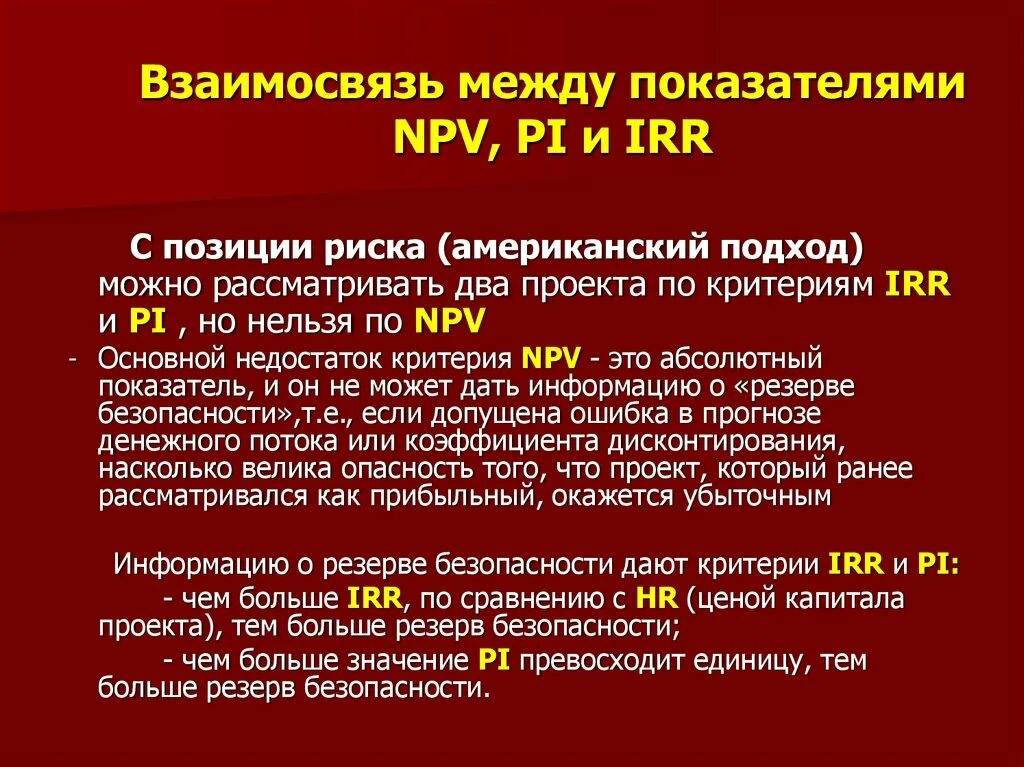 Взаимосвязь между показателями NPV, PI и IRR

С позиции риска (американский подход) можно рассматривать два проекта по критериям IRR и PI , но нельзя по NPV

- Основной недостаток критерия NPV - это абсолютный показатель, и он не может дать информацию о «резерве безопасности»,т.е., если допущена ошибка в прогнозе денежного потока или коэффициента дисконтирования, насколько велика опасность того, что проект, который ранее рассматривался как прибыльный, окажется убыточным

Информацию о резерве безопасности дают критерии IRR и PI:

- чем больше IRR, по сравнению с HR (ценой капитала проекта), тем больше резерв безопасности;

- чем больше значение PI превосходит единицу, тем больше резерв безопасности.